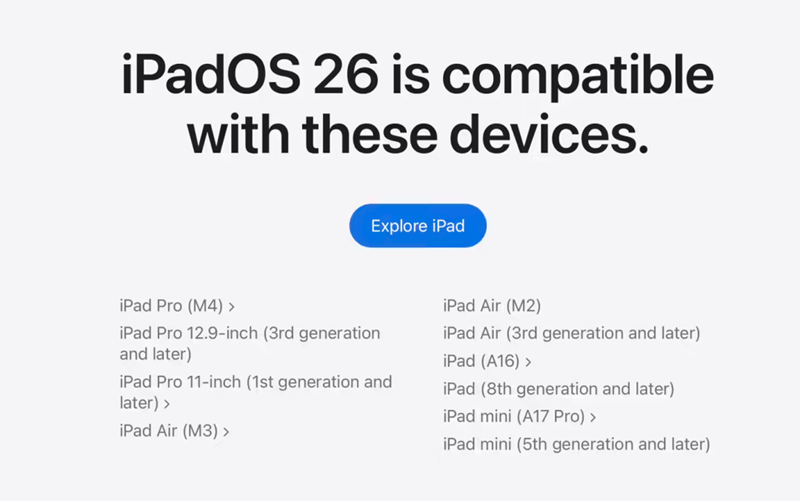 iPadOS 26 is compatible with these devices.

Explore iPad

iPad Pro (M4) >

iPad Pro 12.9-inch (3rd generation and later)

iPad Pro 11-inch (1st generation and later) >

iPad Air (M3) >

iPad Air (M2)

iPad Air (3rd generation and later)

iPad (A16) >

iPad (8th generation and later)

iPad mini (A17 Pro) >

iPad mini (5th generation and later)